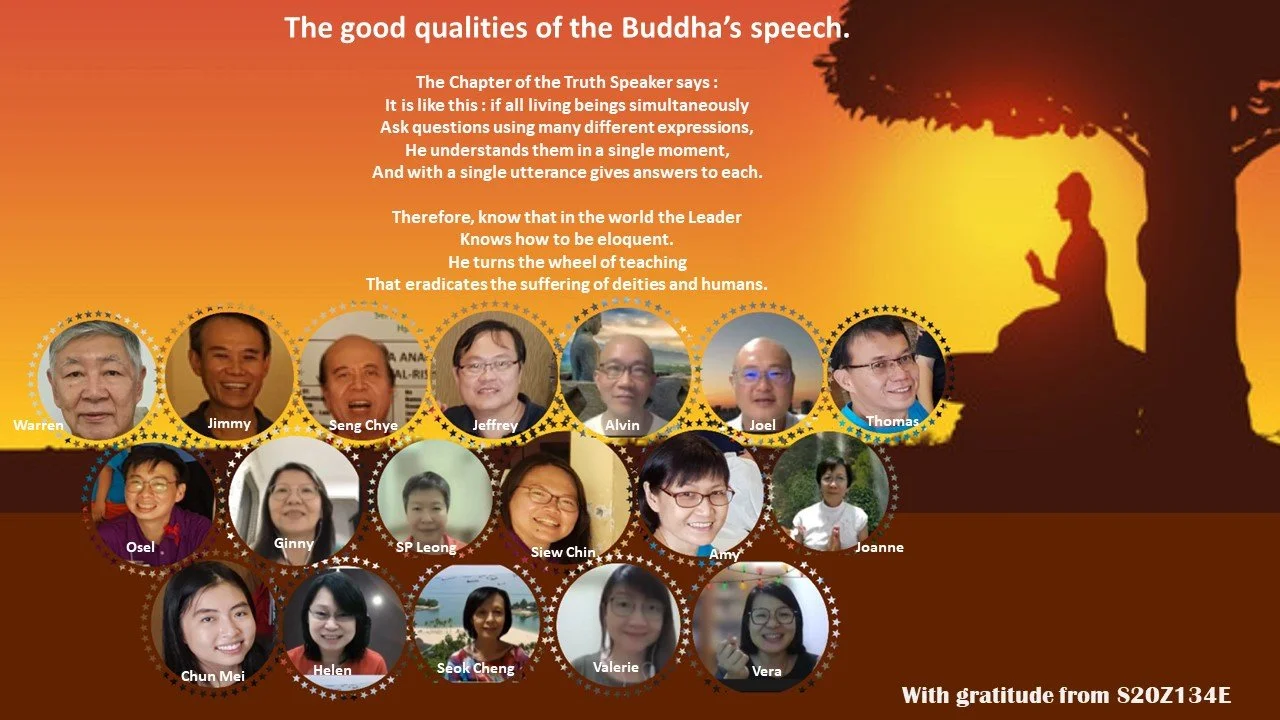 The good qualities of the Buddha's speech.

The Chapter of the Truth Speaker says :
It is like this : if all living beings simultaneously
Ask questions using many different expressions,
He understands them in a single moment,
And with a single utterance gives answers to each.

Therefore, know that in the world the Leader
Knows how to be eloquent.
He turns the wheel of teaching
That eradicates the suffering of deities and humans.

Warren
Jimmy
Seng Chye
Jeffrey
Alvin
Joel
Thomas
Osel
Ginny
SP Leong
Siew Chin
Amy
Joanne
Chun Mei
Helen
Seok Cheng
Valerie
Vera

With gratitude from S20Z134E